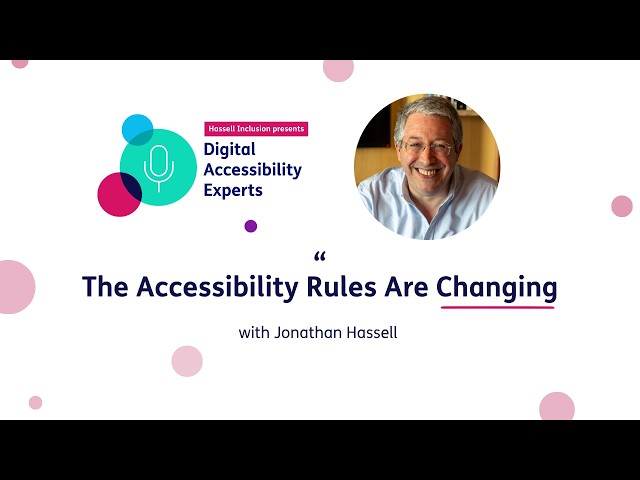 Hassell Inclusion presents

Digital Accessibility Experts

“

The Accessibility Rules Are Changing

with Jonathan Hassell